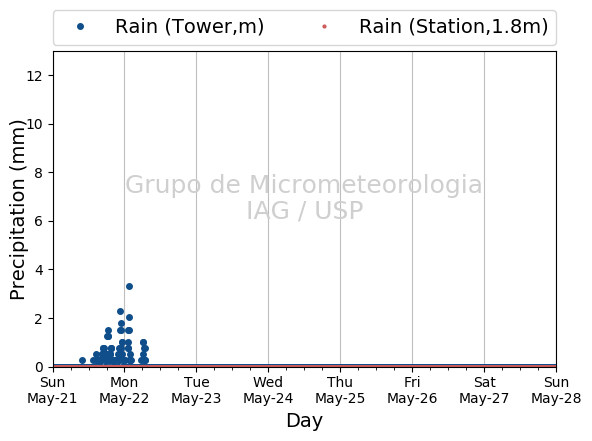 Rain (Tower,m) Rain (Station,1.8m)

Precipitation (mm)

12
10
8
6
4
2
0

Grupo de Micrometeorologia
IAG / USP

Sun May-21
Mon May-22
Tue May-23
Wed May-24
Thu May-25
Fri May-26
Sat May-27
Sun May-28

Day